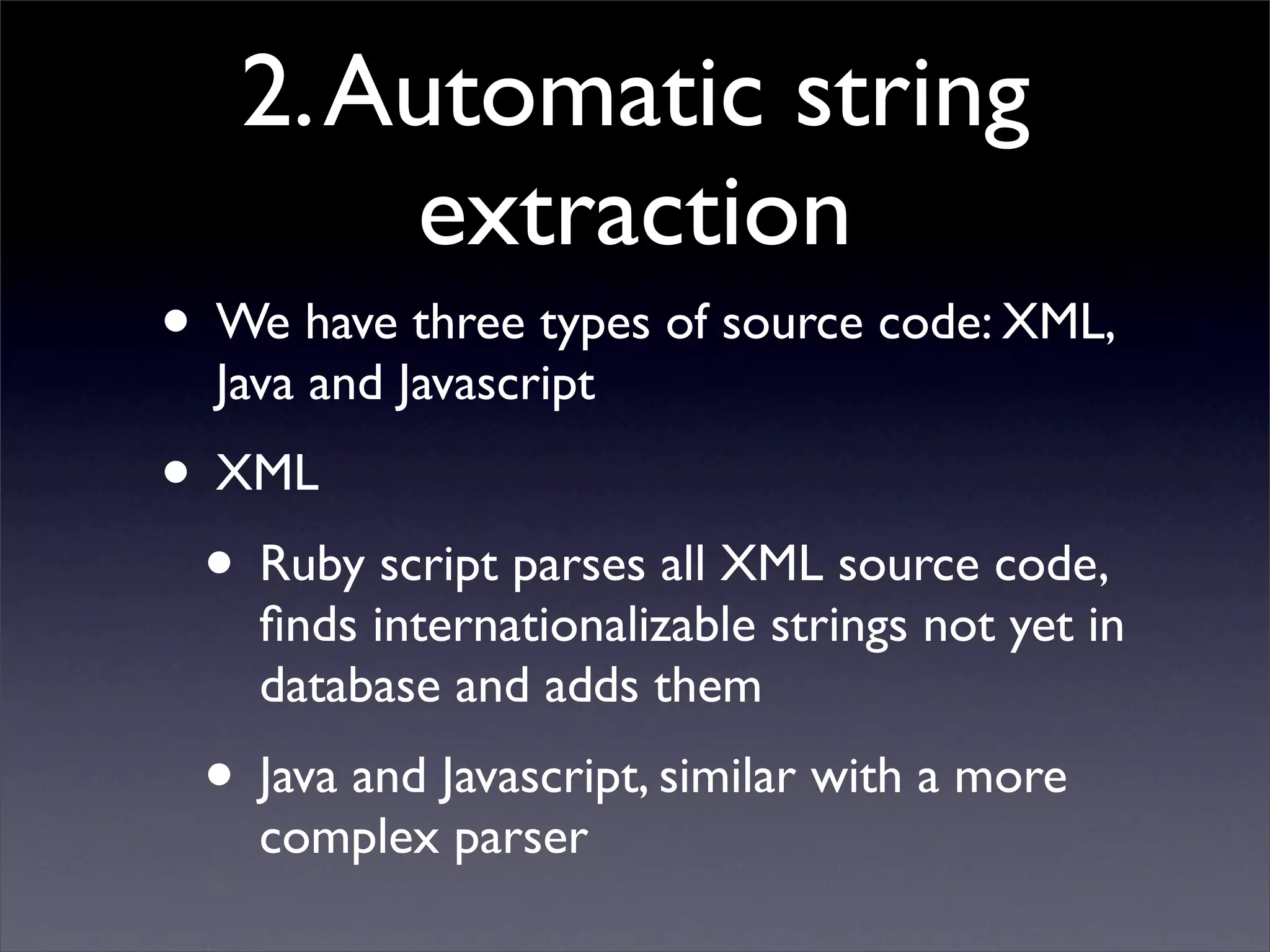 2. Automatic string extraction

• We have three types of source code: XML, Java and Javascript

• XML

• Ruby script parses all XML source code, finds internationalizable strings not yet in database and adds them

• Java and Javascript, similar with a more complex parser